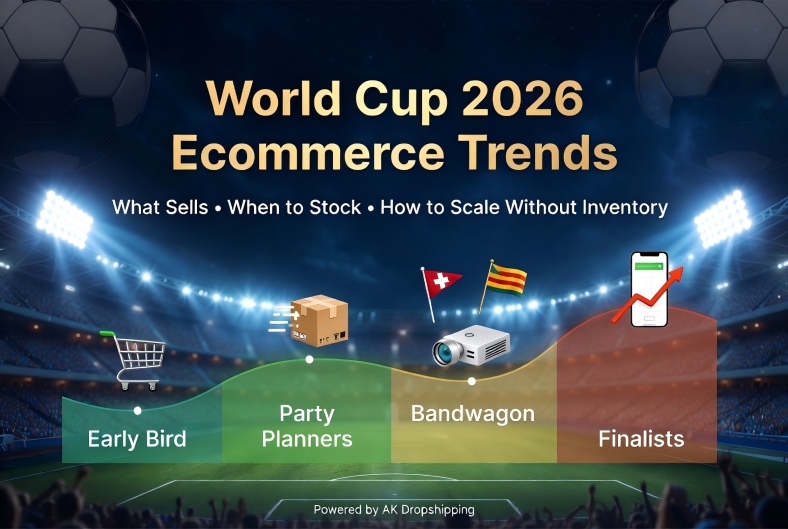 World Cup 2026
Ecommerce Trends

What Sells • When to Stock • How to Scale Without Inventory

Early Bird

Party Planners

Bandwagon

Finalists

Powered by AK Dropshipping